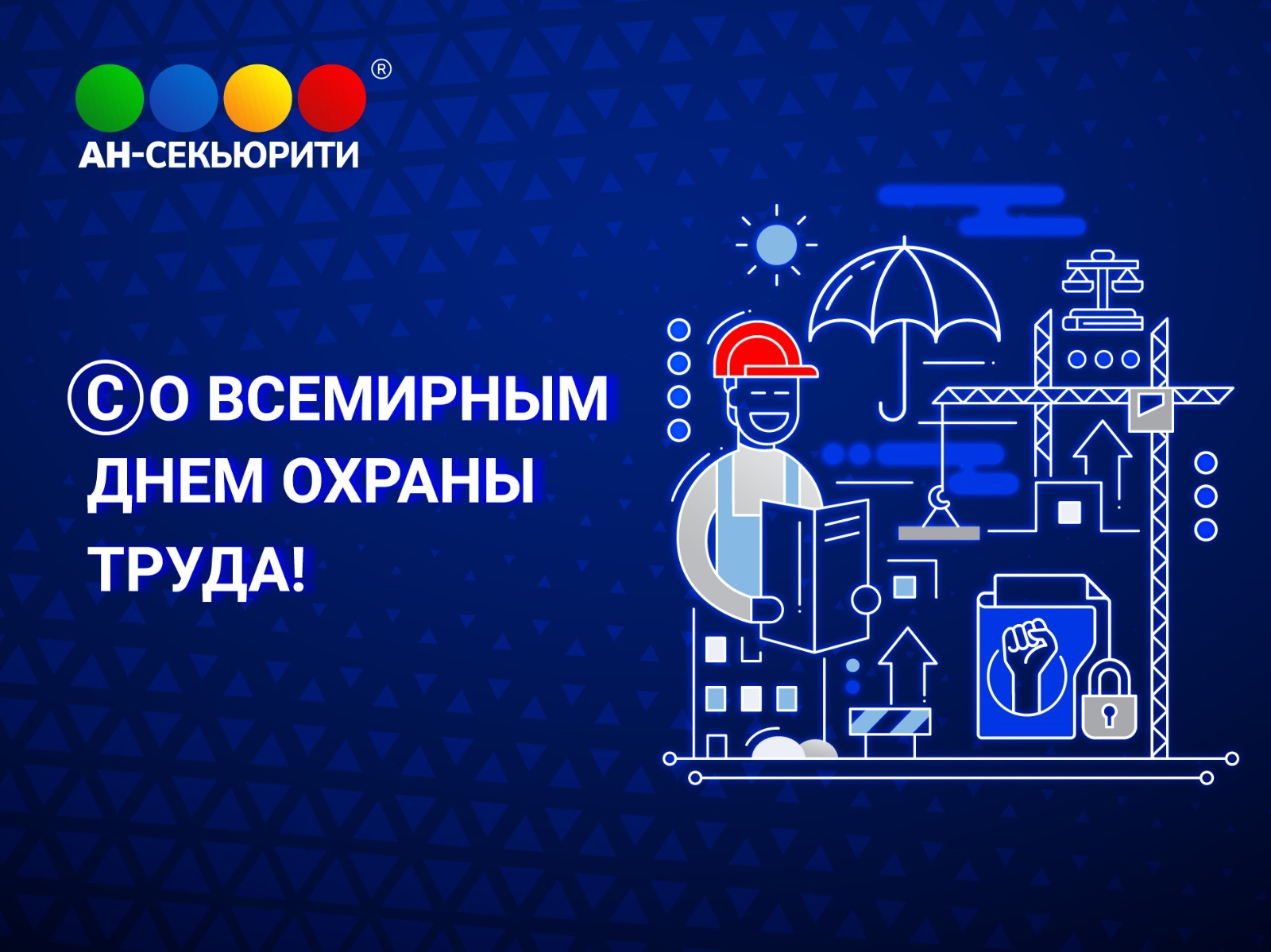 ®
АН-СЕКЬЮРИТИ

СО ВСЕМИРНЫМ ДНЕМ ОХРАНЫ ТРУДА!